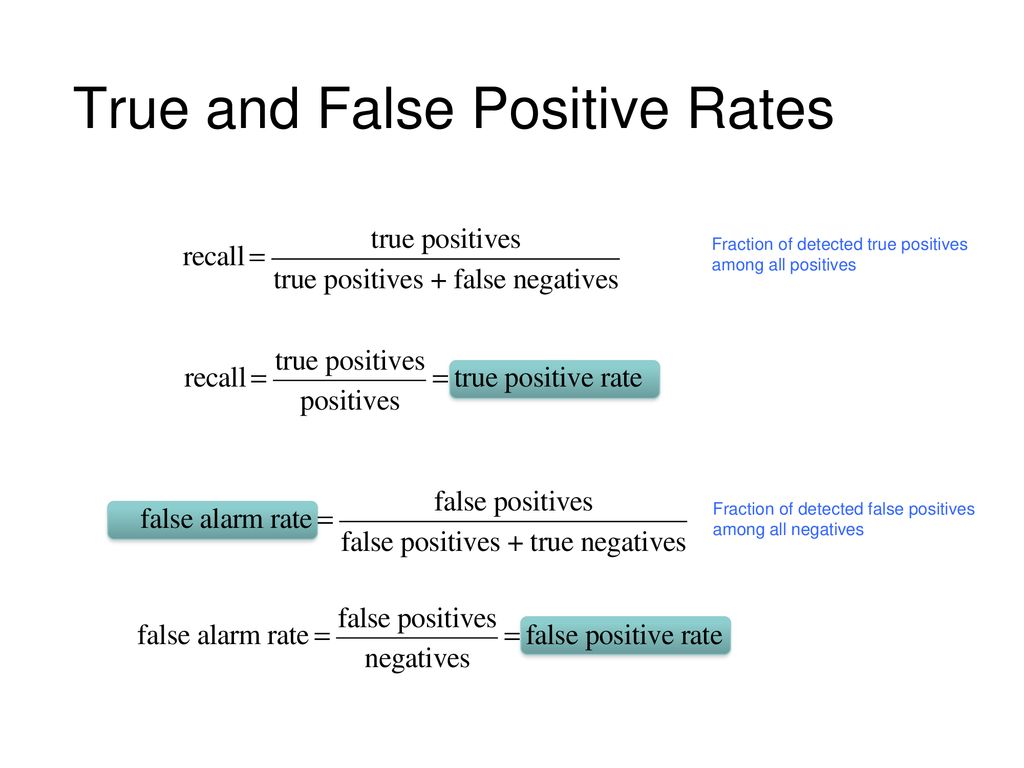 True and False Positive Rates

$\text{recall} = \frac{\text{true positives}}{\text{true positives} + \text{false negatives}}$

Fraction of detected true positives among all positives

$\text{recall} = \frac{\text{true positives}}{\text{positives}} = \text{true positive rate}$

$\text{false alarm rate} = \frac{\text{false positives}}{\text{false positives} + \text{true negatives}}$

Fraction of detected false positives among all negatives

$\text{false alarm rate} = \frac{\text{false positives}}{\text{negatives}} = \text{false positive rate}$